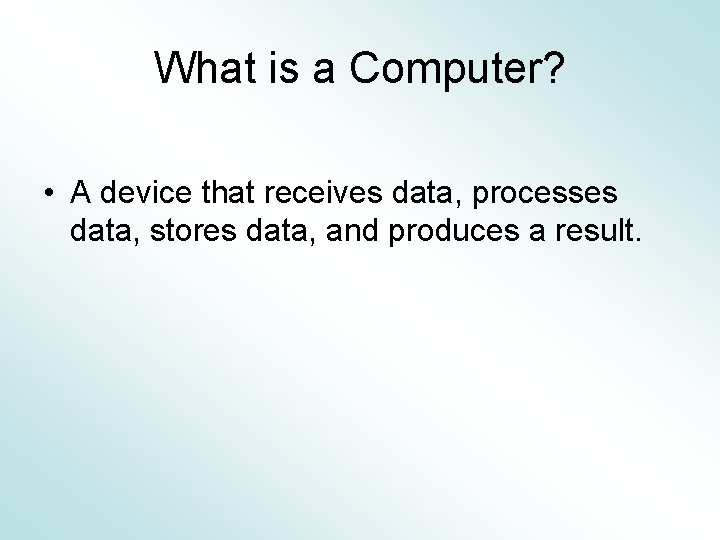 What is a Computer?

• A device that receives data, processes data, stores data, and produces a result.